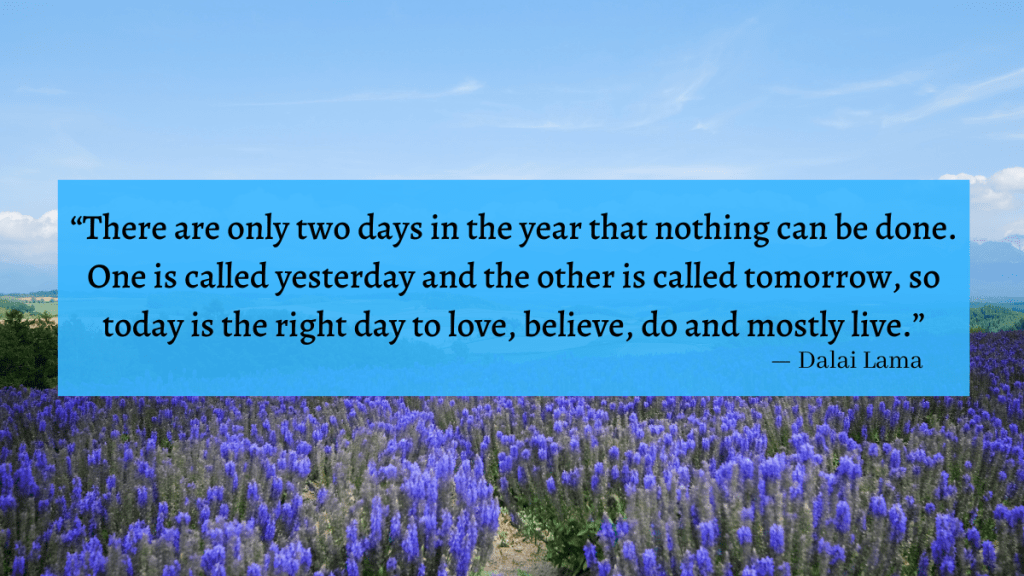 “There are only two days in the year that nothing can be done. One is called yesterday and the other is called tomorrow, so today is the right day to love, believe, do and mostly live.”

— Dalai Lama